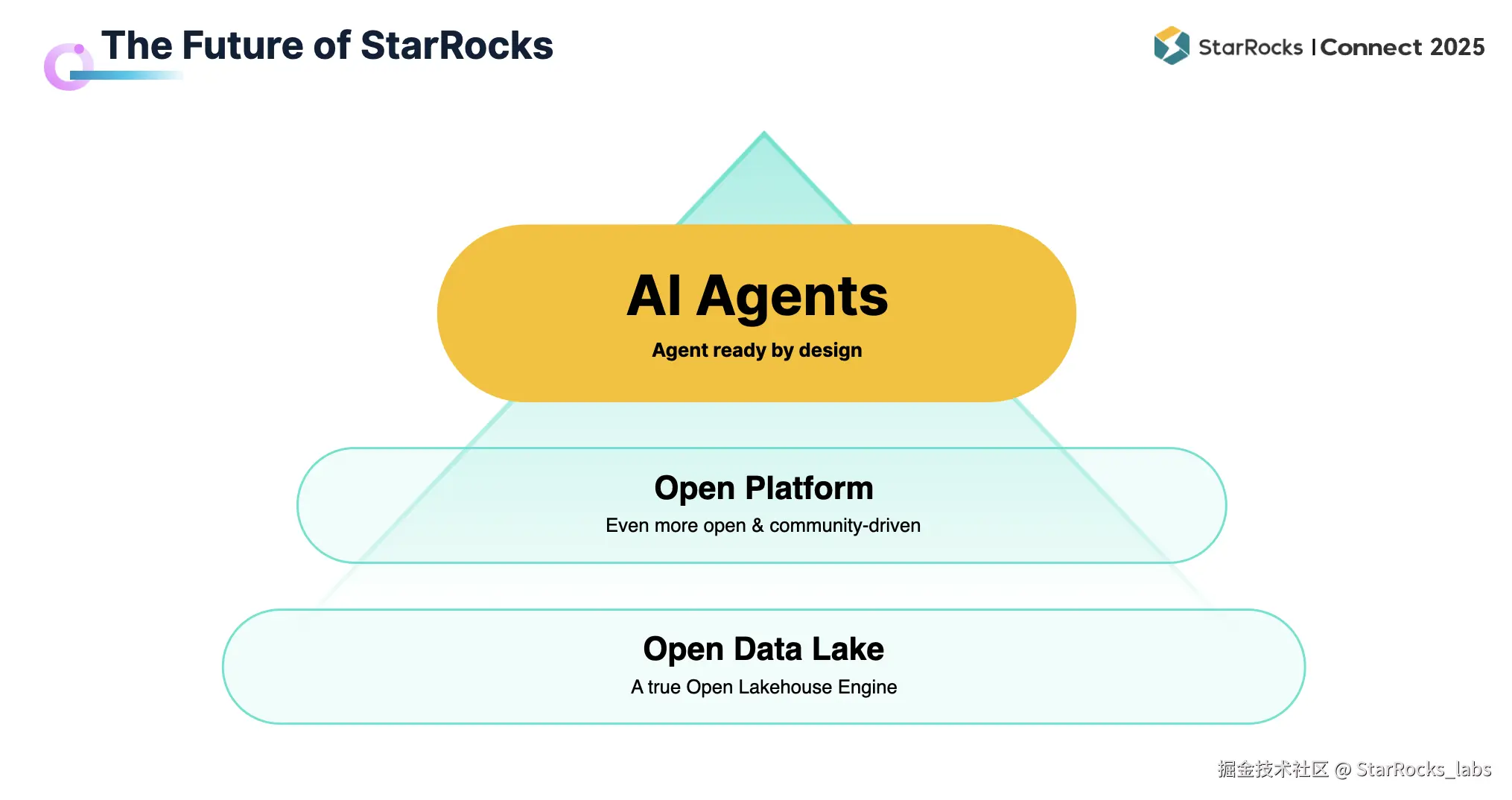 The Future of StarRocks

StarRocks | Connect 2025

AI Agents

Agent ready by design

Open Platform

Even more open & community-driven

Open Data Lake

A true Open Lakehouse Engine

掘金技术社区 @ StarRocks_labs